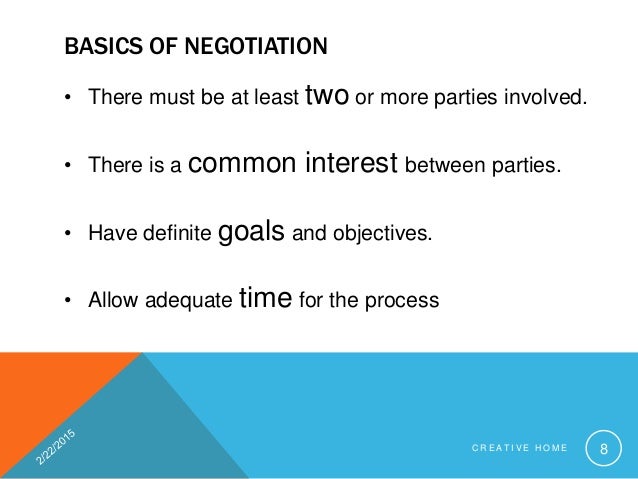 BASICS OF NEGOTIATION

• There must be at least two or more parties involved.

• There is a common interest between parties.

• Have definite goals and objectives.

• Allow adequate time for the process

2/22/2015

CREATIVE HOME

8